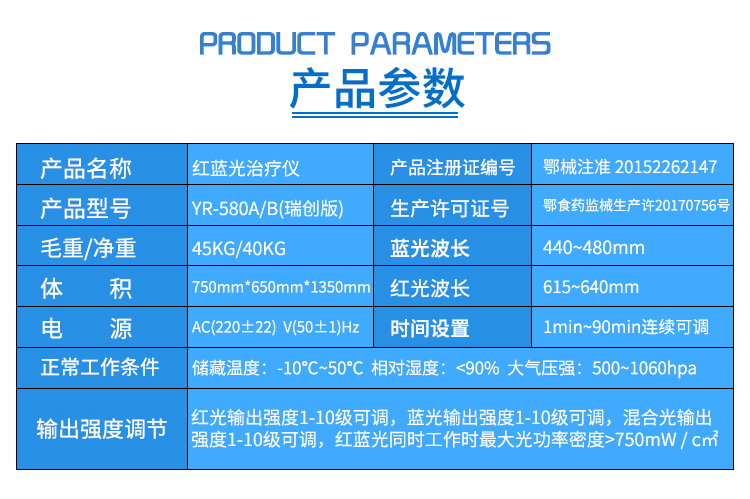 PRODUCT PARAMETERS
产品参数

| 产品名称 | 红蓝光治疗仪 | 产品注册证编号 | 鄂械注准 20152262147 |
|---|---|---|---|
| 产品型号 | YR-580A/B(瑞创版) | 生产许可证号 | 鄂食药监械生产许20170756号 |
| 毛重/净重 | 45KG/40KG | 蓝光波长 | 440~480mm |
| 体　积 | 750mm*650mm*1350mm | 红光波长 | 615~640mm |
| 电　源 | AC(220±22) V(50±1)Hz | 时间设置 | 1min~90min连续可调 |
| 正常工作条件 | 储藏温度：-10°C~50°C 相对湿度：<90% 大气压强：500~1060hpa | | |
| 输出强度调节 | 红光输出强度1-10级可调，蓝光输出强度1-10级可调，混合光输出强度1-10级可调，红蓝光同时工作时最大光功率密度>750mW / cm² | | |